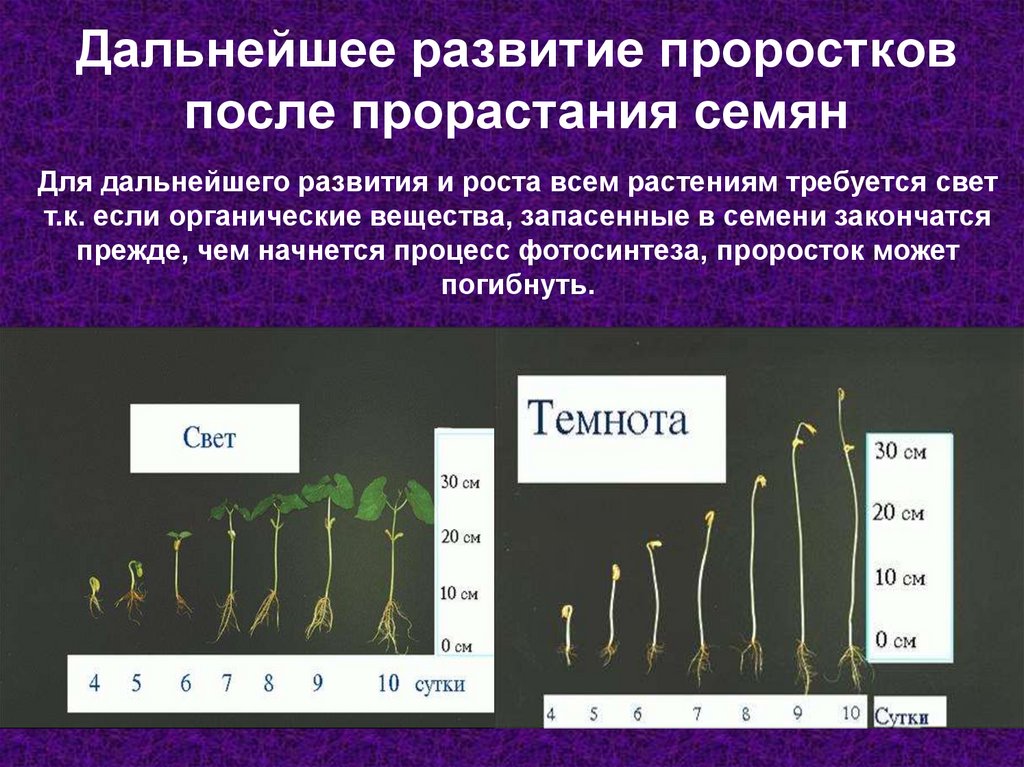 Дальнейшее развитие проростков после прорастания семян

Для дальнейшего развития и роста всем растениям требуется свет т.к. если органические вещества, запасенные в семени закончатся прежде, чем начнется процесс фотосинтеза, проросток может погибнуть.

Свет

30 см
20 см
10 см
0 см

4 5 6 7 8 9 10 сутки

Темнота

30 см
20 см
10 см
0 см

4 5 6 7 8 9 10 Сутки